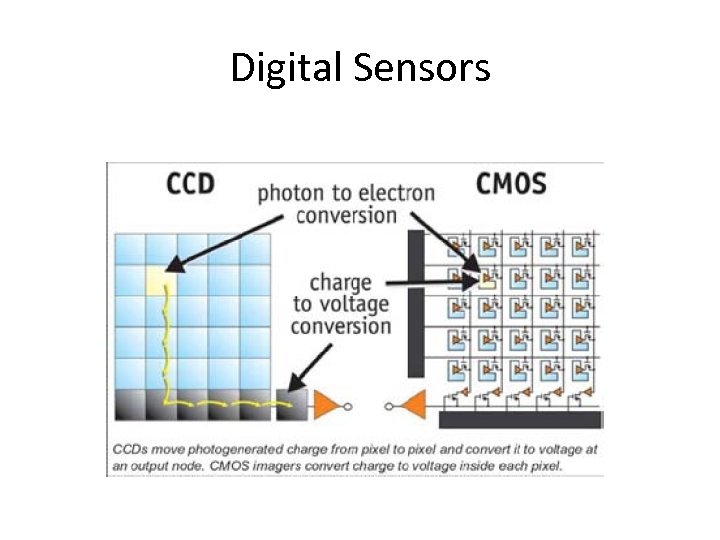 Digital Sensors

CCD

photon to electron conversion

CMOS

charge to voltage conversion

CCDs move photogenerated charge from pixel to pixel and convert it to voltage at an output node. CMOS imagers convert charge to voltage inside each pixel.